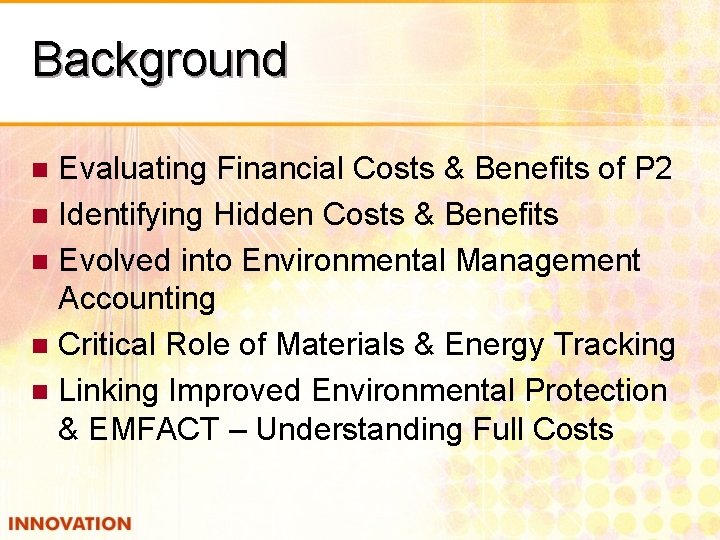 Background

- Evaluating Financial Costs & Benefits of P2
- Identifying Hidden Costs & Benefits
- Evolved into Environmental Management Accounting
- Critical Role of Materials & Energy Tracking
- Linking Improved Environmental Protection & EMFACT – Understanding Full Costs

INNOVATION